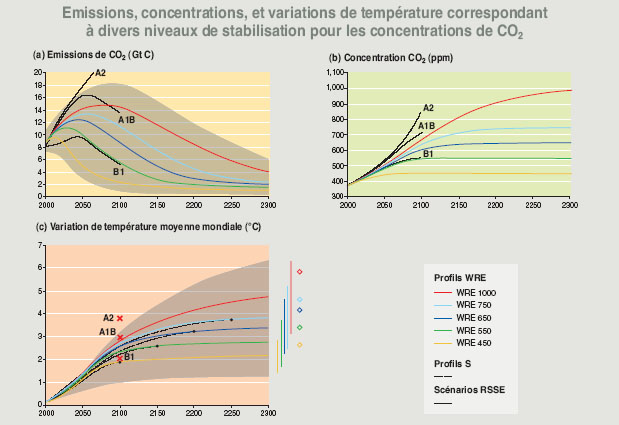 Emissions, concentrations, et variations de température correspondant à divers niveaux de stabilisation pour les concentrations de $CO_2$

(a) Emissions de $CO_2$ (Gt C)

20
18
16
14
12
10
8
6
4
2
0
2000 2050 2100 2150 2200 2250 2300

A2
A1B
B1

(b) Concentration $CO_2$ (ppm)

1,100
1,000
900
800
700
600
500
400
300
2000 2050 2100 2150 2200 2250 2300

A2
A1B
B1

(c) Variation de température moyenne mondiale (°C)

7
6
5
4
3
2
1
0
2000 2050 2100 2150 2200 2250 2300

A2
A1B
B1

Profils WRE
WRE 1000
WRE 750
WRE 650
WRE 550
WRE 450
Profils S
Scénarios RSSE